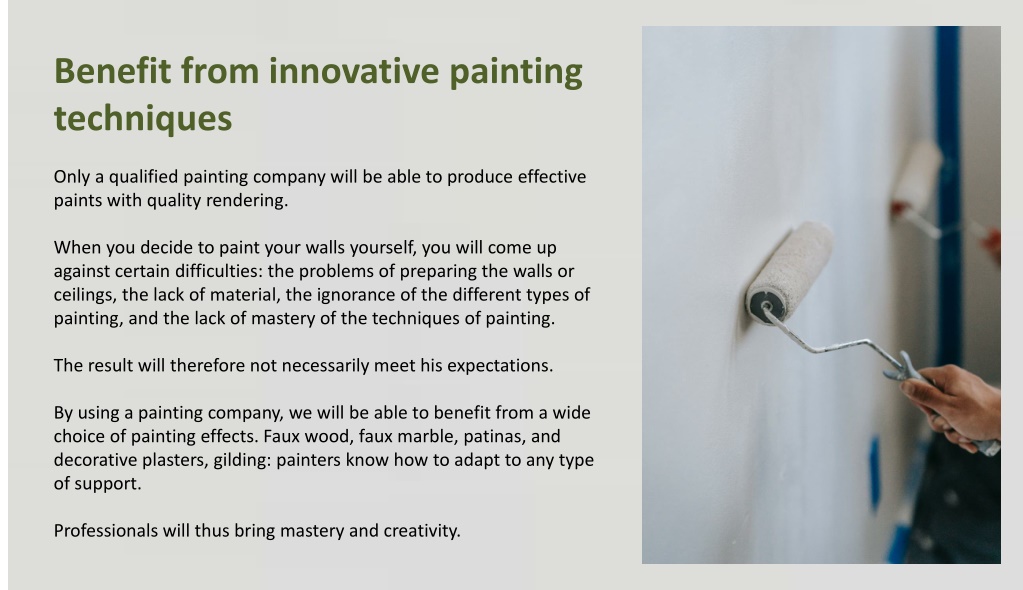 Benefit from innovative painting techniques

Only a qualified painting company will be able to produce effective paints with quality rendering.

When you decide to paint your walls yourself, you will come up against certain difficulties: the problems of preparing the walls or ceilings, the lack of material, the ignorance of the different types of painting, and the lack of mastery of the techniques of painting.

The result will therefore not necessarily meet his expectations.

By using a painting company, we will be able to benefit from a wide choice of painting effects. Faux wood, faux marble, patinas, and decorative plasters, gilding: painters know how to adapt to any type of support.

Professionals will thus bring mastery and creativity.